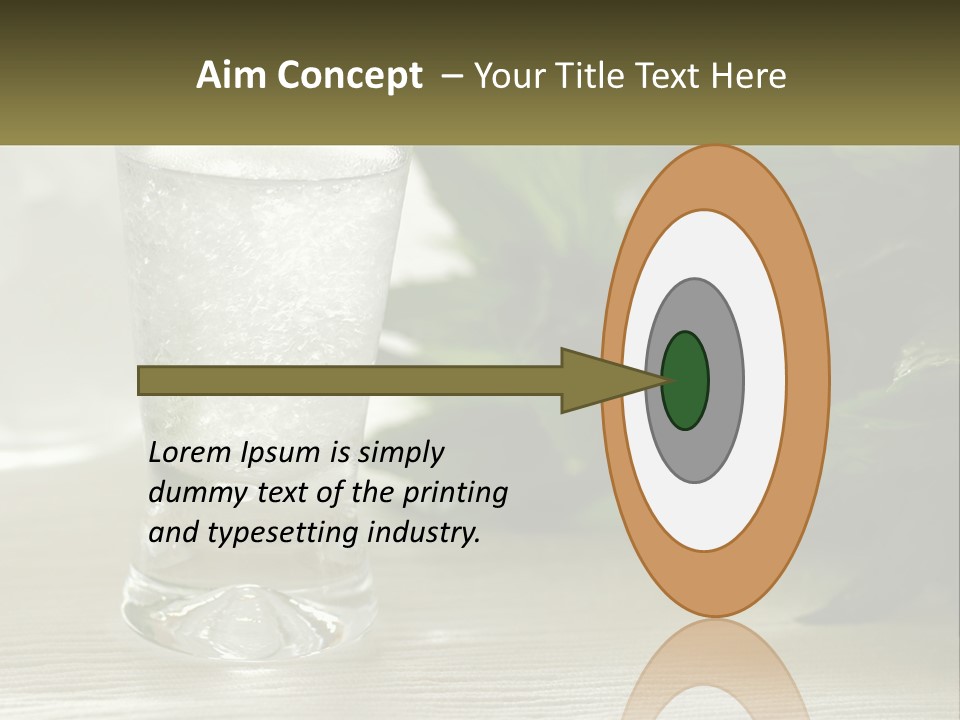 Aim Concept – Your Title Text Here

Lorem Ipsum is simply dummy text of the printing and typesetting industry.